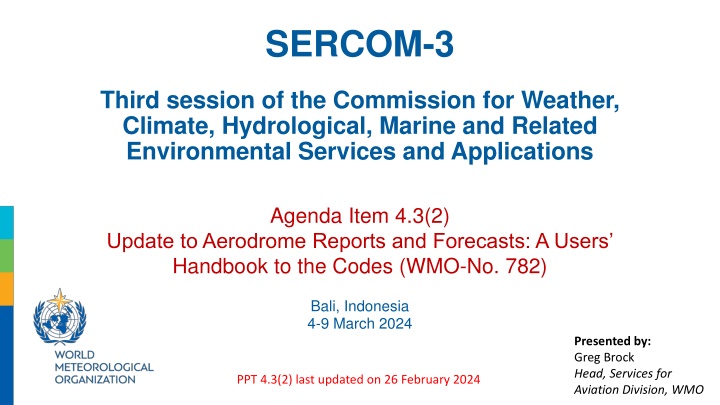 SERCOM-3

Third session of the Commission for Weather, Climate, Hydrological, Marine and Related Environmental Services and Applications

Agenda Item 4.3(2)
Update to Aerodrome Reports and Forecasts: A Users' Handbook to the Codes (WMO-No. 782)

Bali, Indonesia
4-9 March 2024

WORLD METEOROLOGICAL ORGANIZATION

PPT 4.3(2) last updated on 26 February 2024

Presented by:
Greg Brock
Head, Services for Aviation Division, WMO